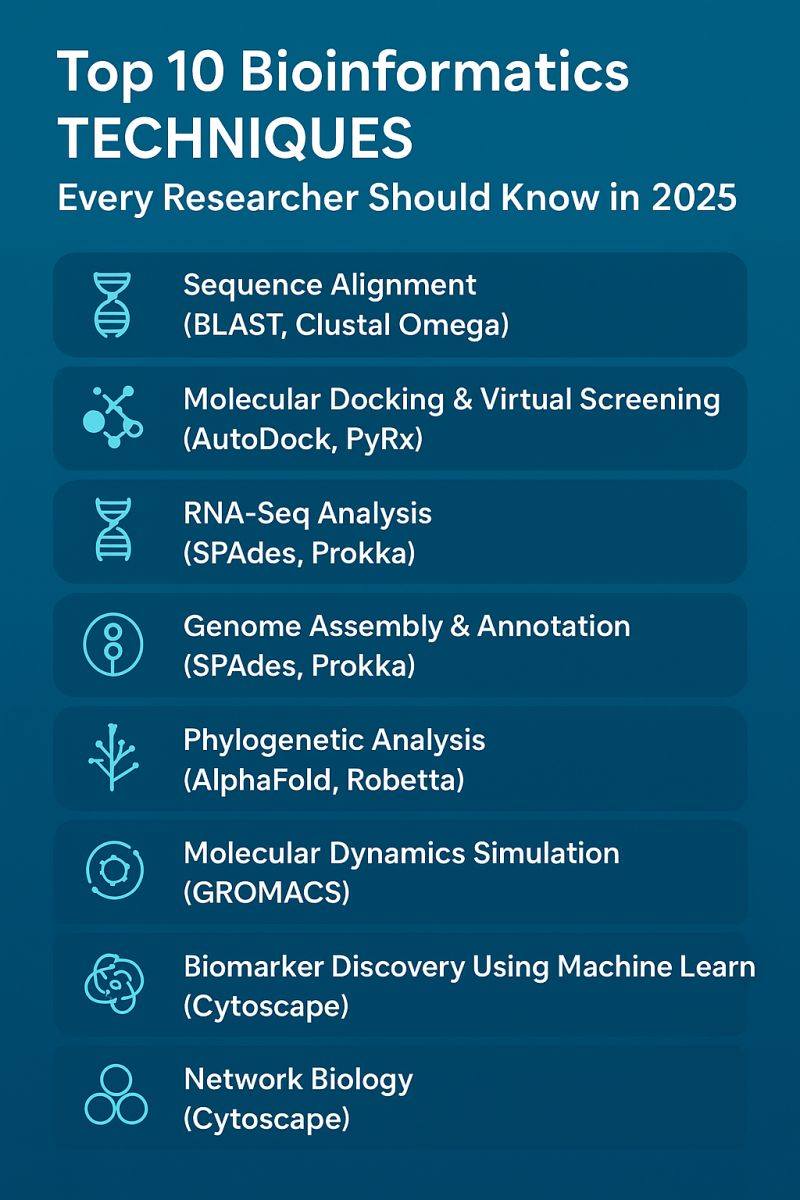 Top 10 Bioinformatics TECHNIQUES

Every Researcher Should Know in 2025

Sequence Alignment
(BLAST, Clustal Omega)

Molecular Docking & Virtual Screening
(AutoDock, PyRx)

RNA-Seq Analysis
(SPAdes, Prokka)

Genome Assembly & Annotation
(SPAdes, Prokka)

Phylogenetic Analysis
(AlphaFold, Robetta)

Molecular Dynamics Simulation
(GROMACS)

Biomarker Discovery Using Machine Learn
(Cytoscape)

Network Biology
(Cytoscape)